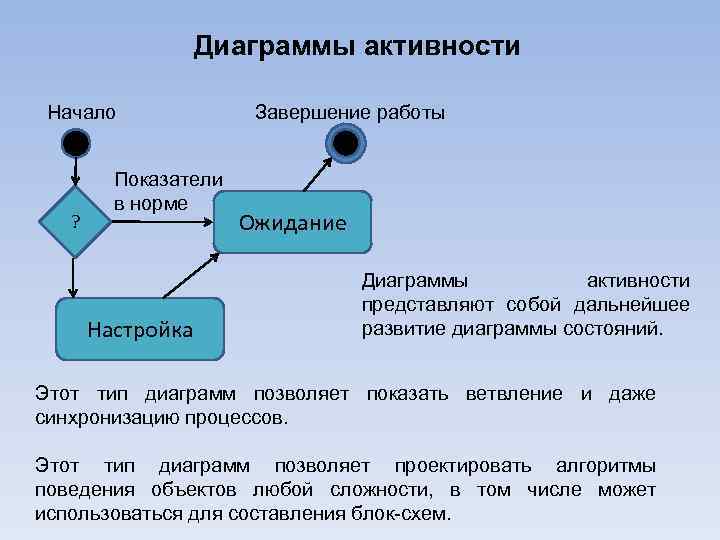 Диаграммы активности

Начало

Завершение работы

Показатели в норме

?

Ожидание

Настройка

Диаграммы активности представляют собой дальнейшее развитие диаграммы состояний.

Этот тип диаграмм позволяет показать ветвление и даже синхронизацию процессов.

Этот тип диаграмм позволяет проектировать алгоритмы поведения объектов любой сложности, в том числе может использоваться для составления блок-схем.